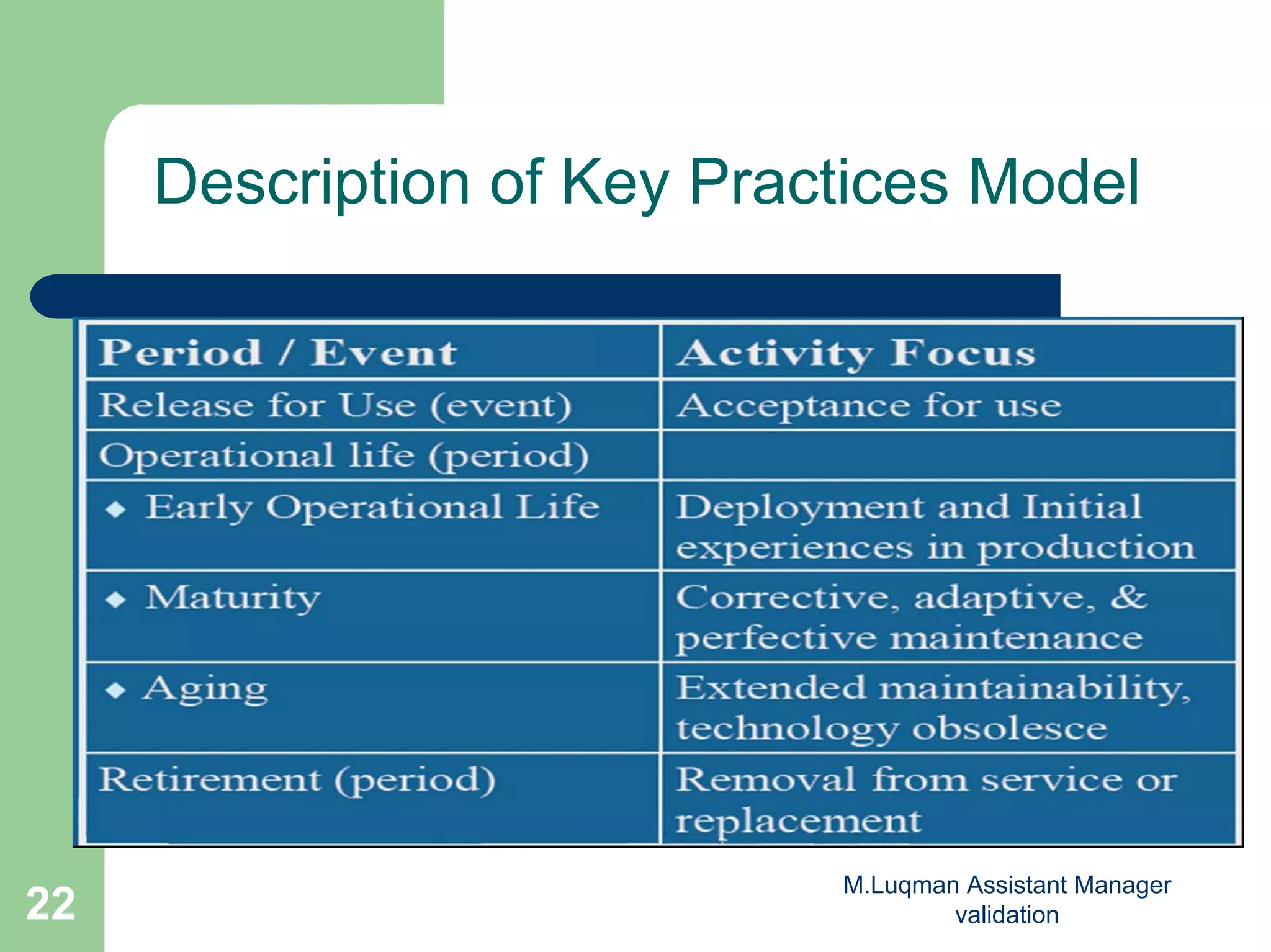 Description of Key Practices Model

| Period / Event | Activity Focus |
|---|---|
| Release for Use (event) | Acceptance for use |
| Operational life (period) | |
| ◆ Early Operational Life | Deployment and Initial experiences in production |
| ◆ Maturity | Corrective, adaptive, & perfective maintenance |
| ◆ Aging | Extended maintainability, technology obsolesce |
| Retirement (period) | Removal from service or replacement |

22

M.Luqman Assistant Manager validation